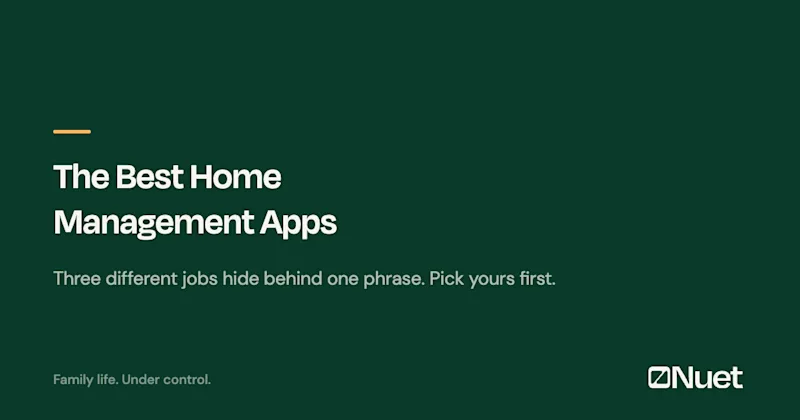 The Best Home Management Apps

Three different jobs hide behind one phrase. Pick yours first.

Family life. Under control.

Nuet